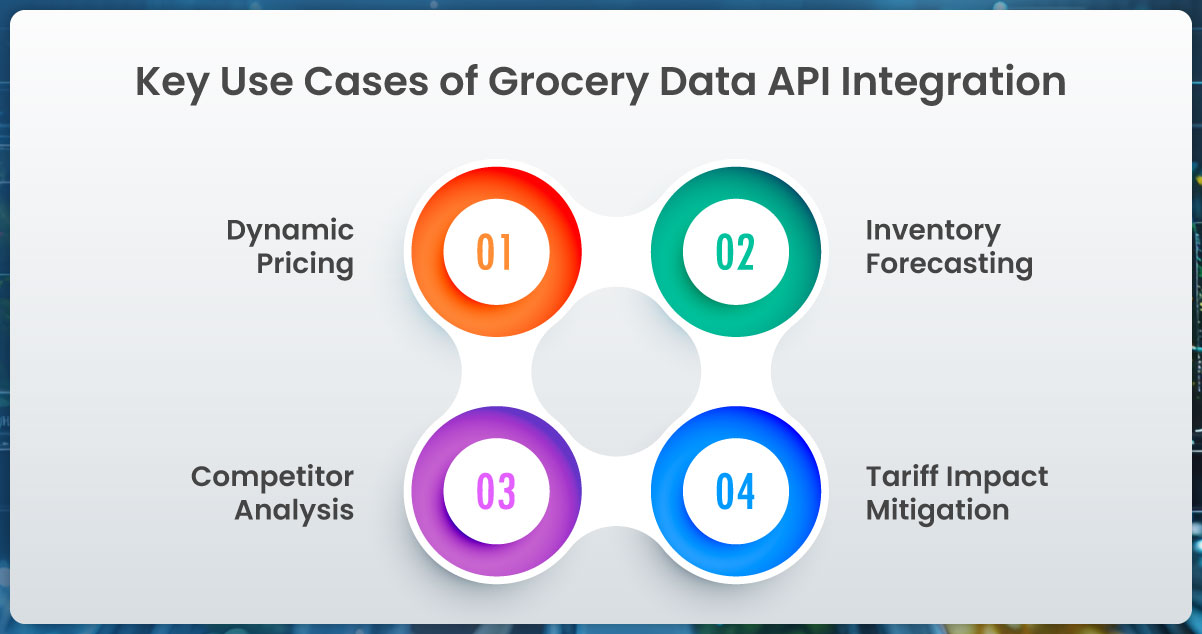 Key Use Cases of Grocery Data API Integration

Dynamic Pricing

01

02

Inventory Forecasting

Competitor Analysis

03

04

Tariff Impact Mitigation